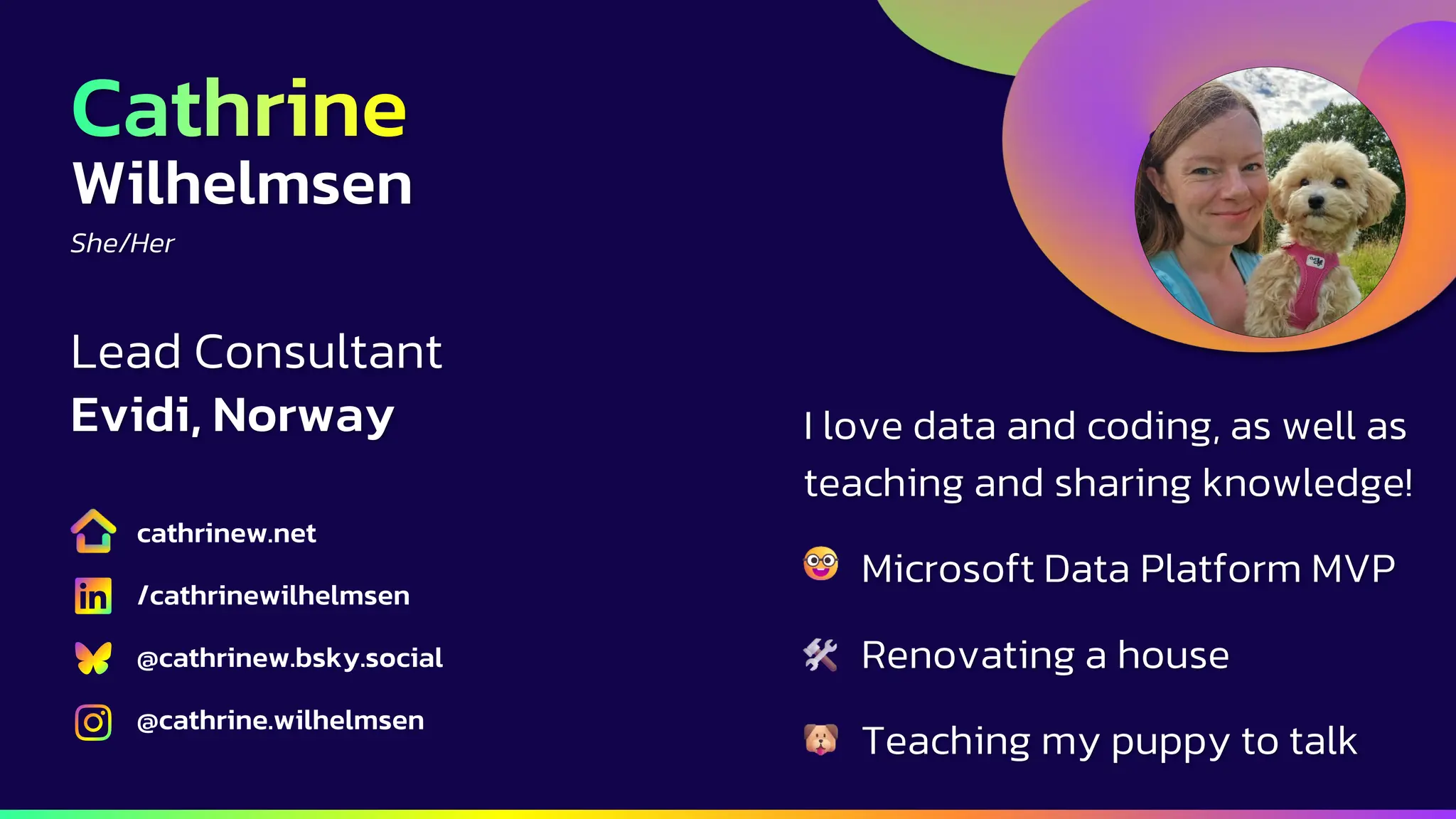 Cathrine
Wilhelmsen
She/Her

Lead Consultant
Evidi, Norway

cathrinew.net
/cathrinewilhelmsen
@cathrinew.bsky.social
@cathrine.wilhelmsen

I love data and coding, as well as teaching and sharing knowledge!

Microsoft Data Platform MVP

Renovating a house

Teaching my puppy to talk